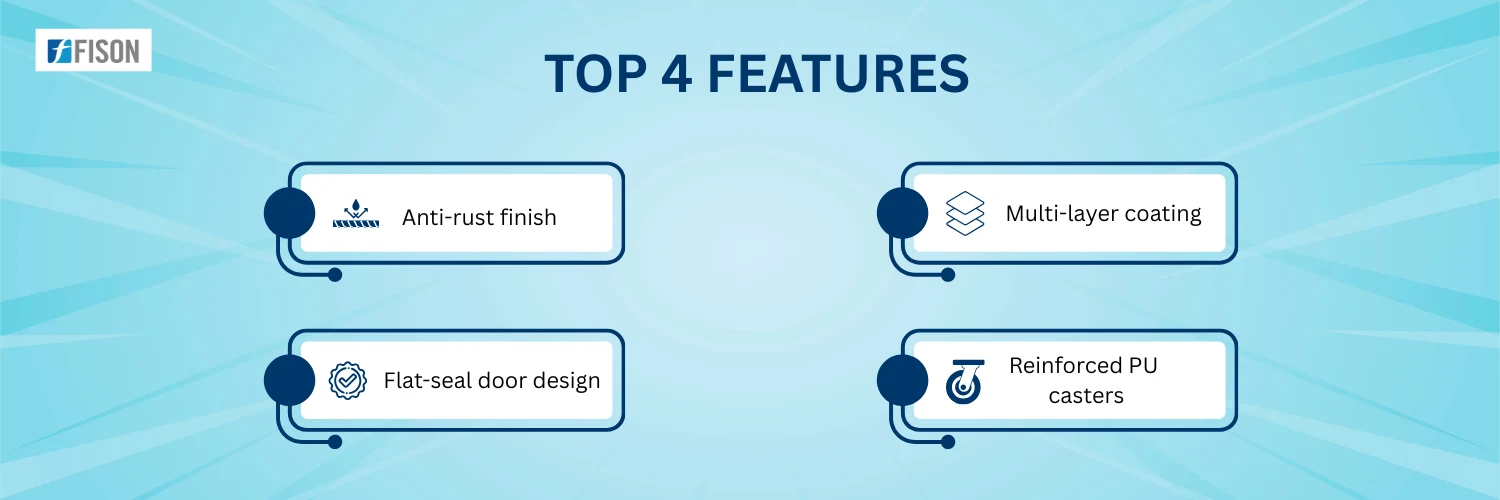 FISON

TOP 4 FEATURES

Anti-rust finish

Multi-layer coating

Flat-seal door design

Reinforced PU casters